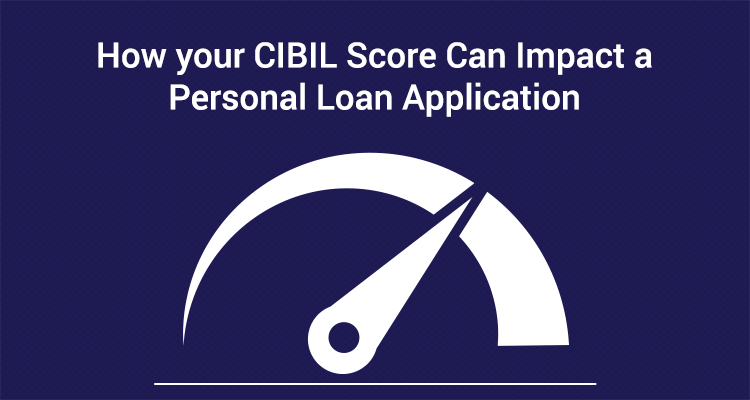 How your CIBIL Score Can Impact a Personal Loan Application